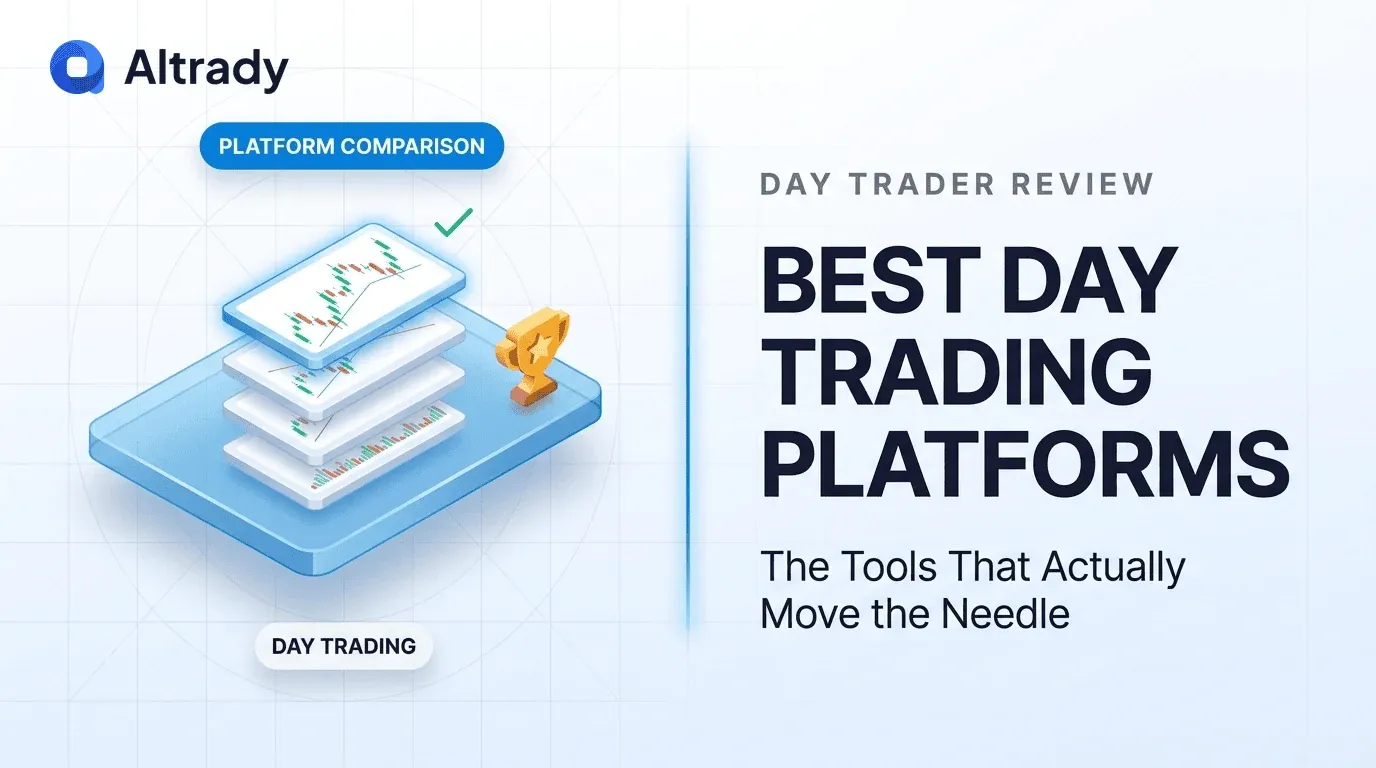 Altrady

PLATFORM COMPARISON

DAY TRADING

DAY TRADER REVIEW

BEST DAY TRADING PLATFORMS

The Tools That Actually Move the Needle